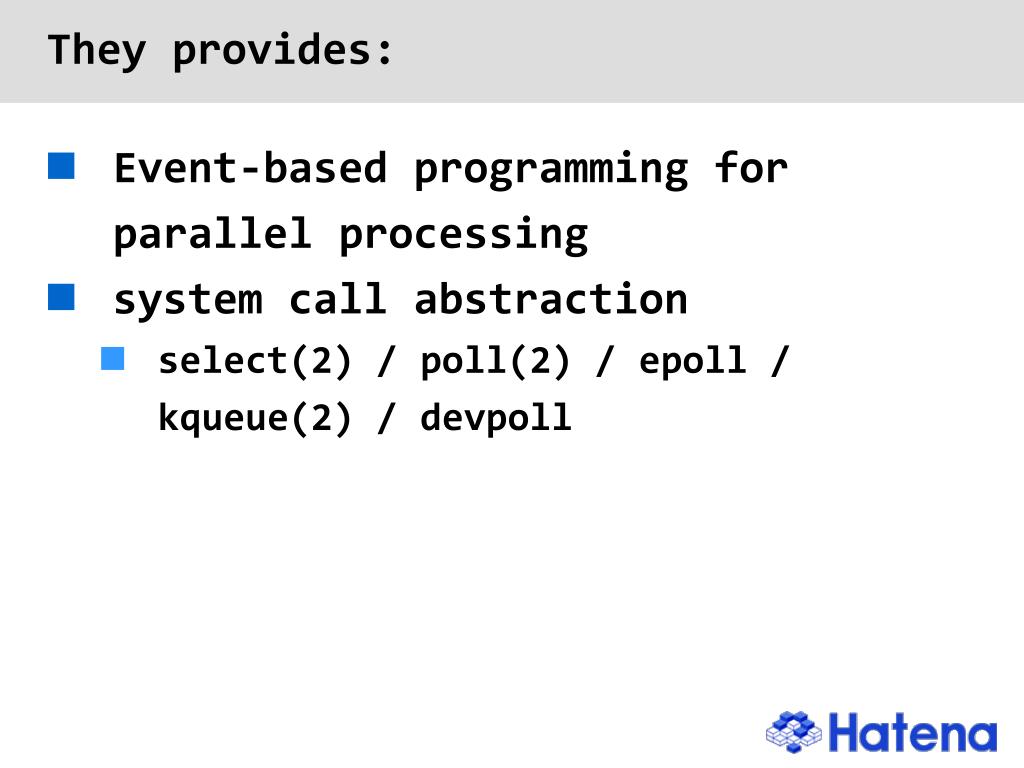 They provides:

Event-based programming for parallel processing

system call abstraction

select(2) / poll(2) / epoll / kqueue(2) / devpoll

Hatena